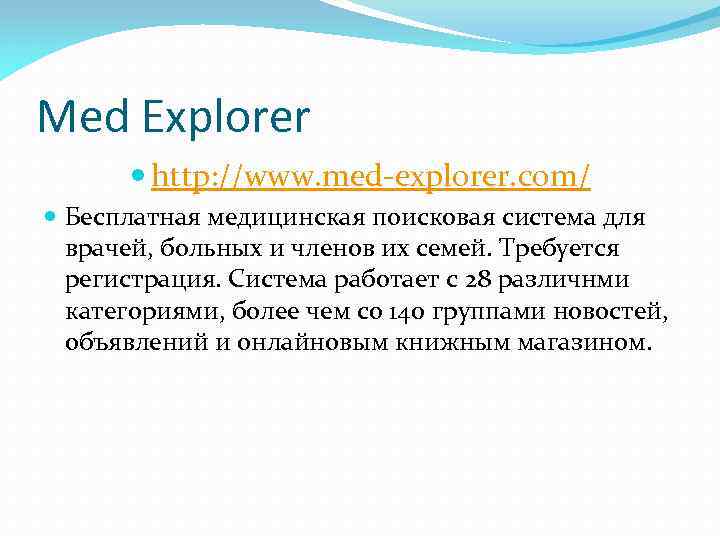 Med Explorer

http://www.med-explorer.com/

Бесплатная медицинская поисковая система для врачей, больных и членов их семей. Требуется регистрация. Система работает с 28 различнми категориями, более чем со 140 группами новостей, объявлений и онлайновым книжным магазином.